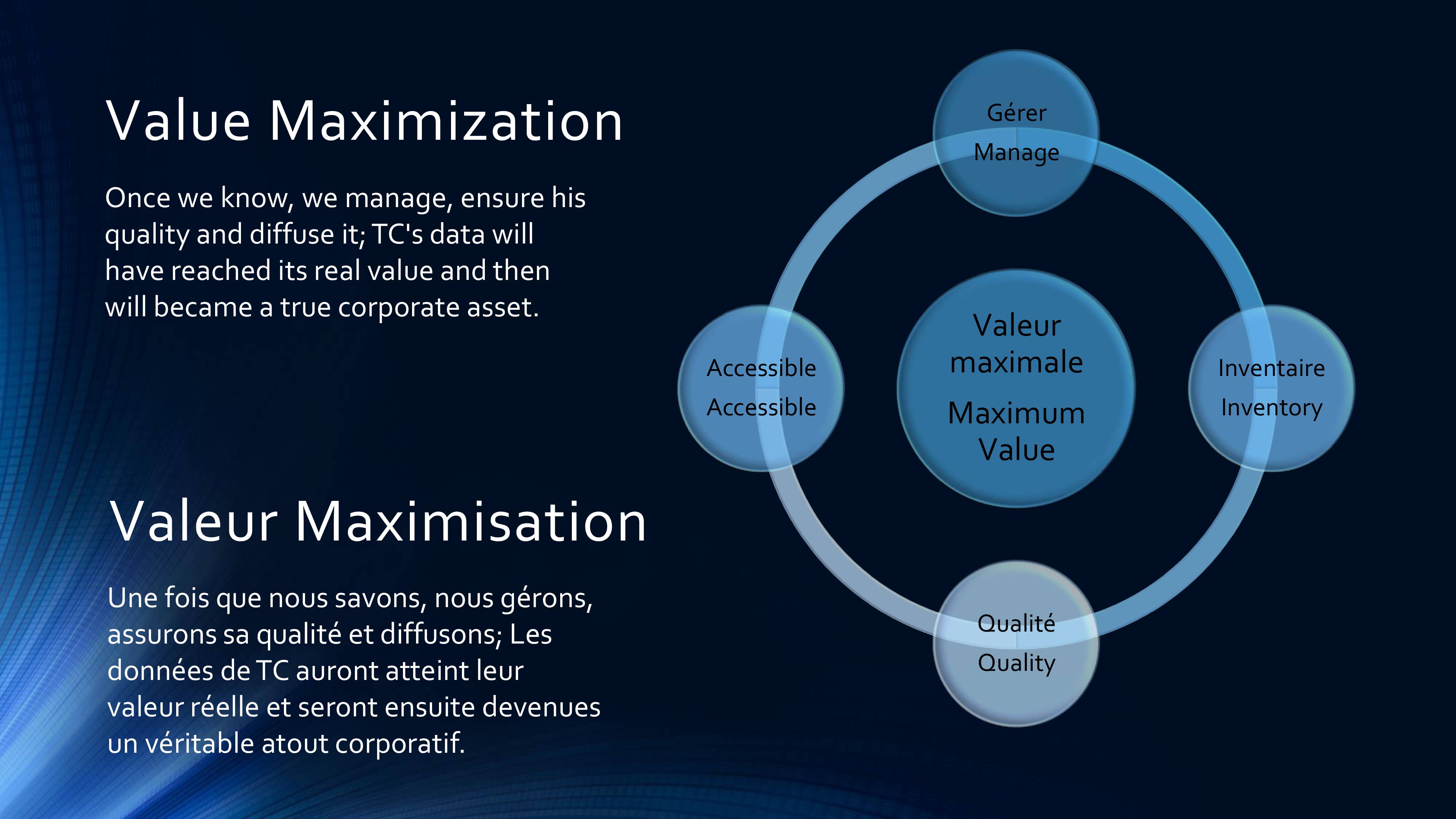 Value Maximization

Once we know, we manage, ensure his quality and diffuse it; TC's data will have reached its real value and then will became a true corporate asset.

Valeur Maximisation

Une fois que nous savons, nous gérons, assurons sa qualité et diffusons; Les données de TC auront atteint leur valeur réelle et seront ensuite devenues un véritable atout corporatif.

Gérer
Manage

Accessible
Accessible

Valeur maximale
Maximum Value

Inventaire
Inventory

Qualité
Quality